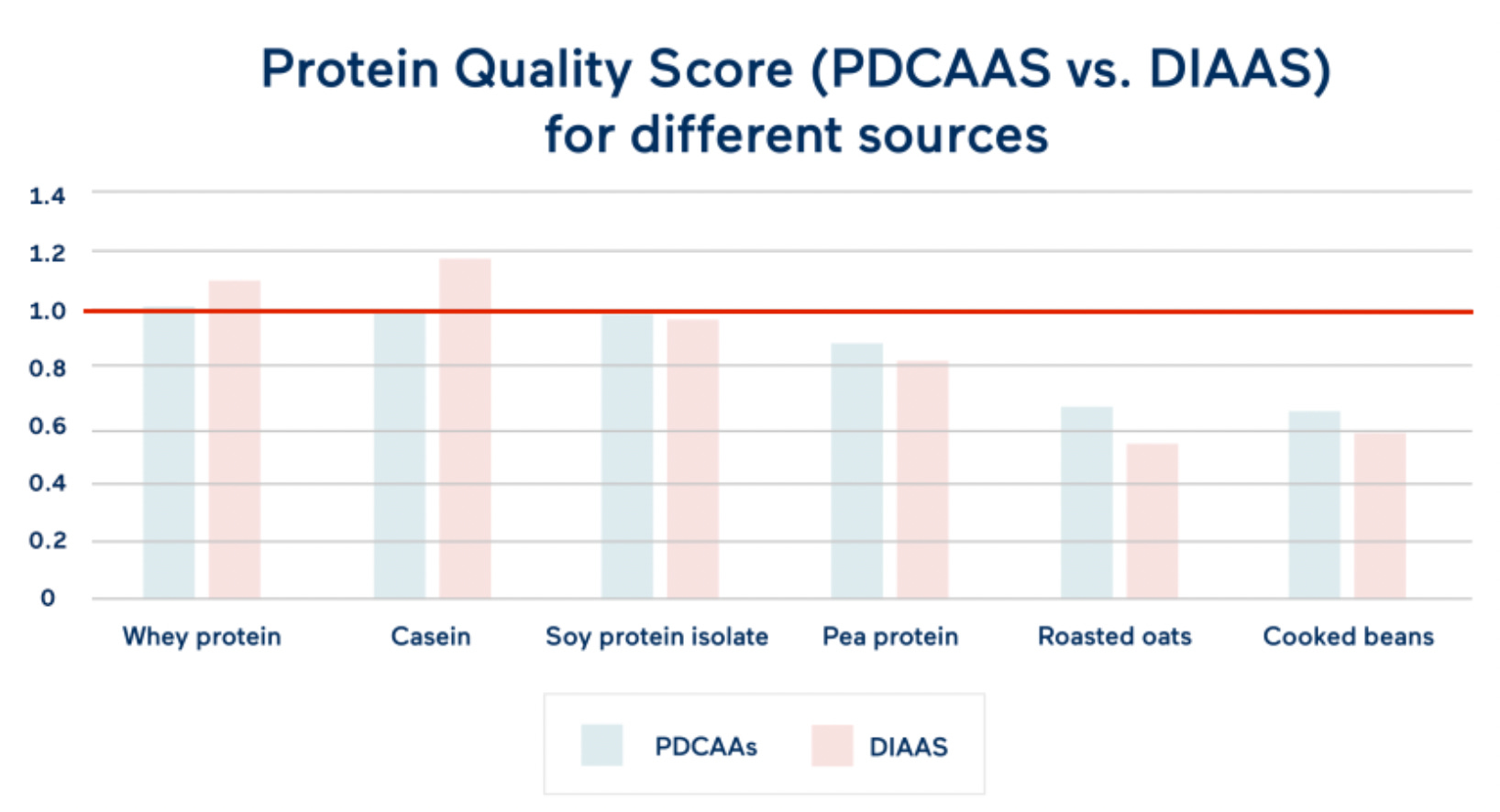 Protein Quality Score (PDCAAS vs. DIAAS) for different sources

1.4
1.2
1.0
0.8
0.6
0.4
0.2
0

Whey protein
Casein
Soy protein isolate
Pea protein
Roasted oats
Cooked beans

PDCAAs
DIAAS